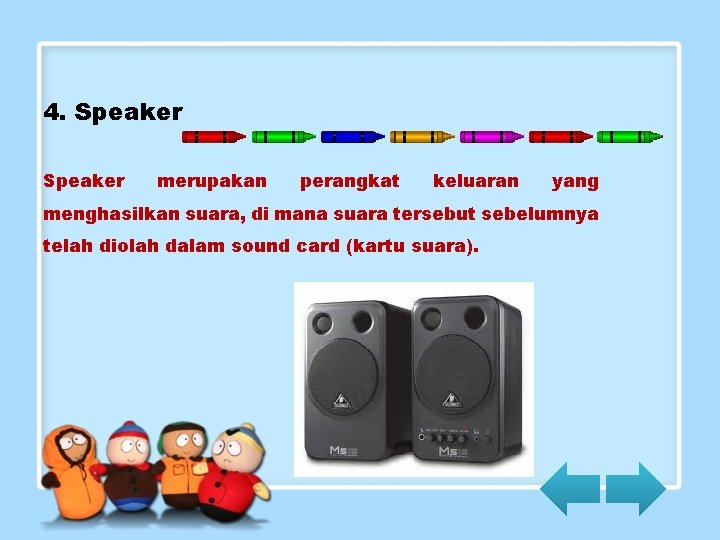 4. Speaker

Speaker merupakan perangkat keluaran yang menghasilkan suara, di mana suara tersebut sebelumnya telah diolah dalam sound card (kartu suara).

MS

MS